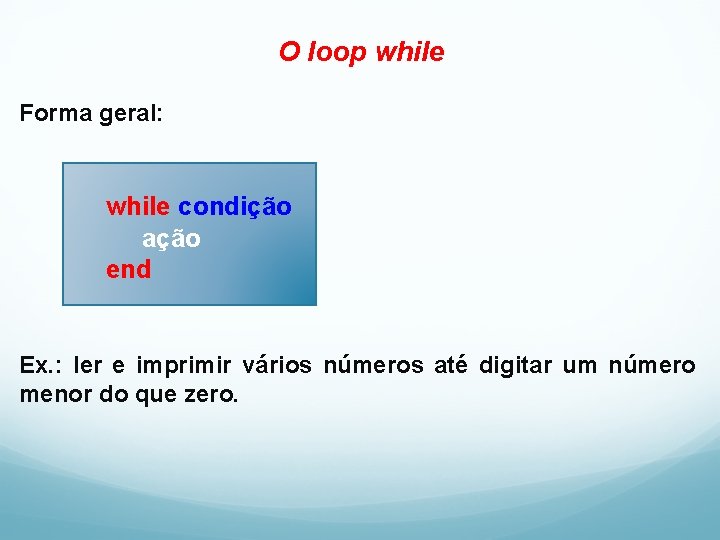 O loop while

Forma geral:

while condição
ação
end

Ex.: ler e imprimir vários números até digitar um número menor do que zero.